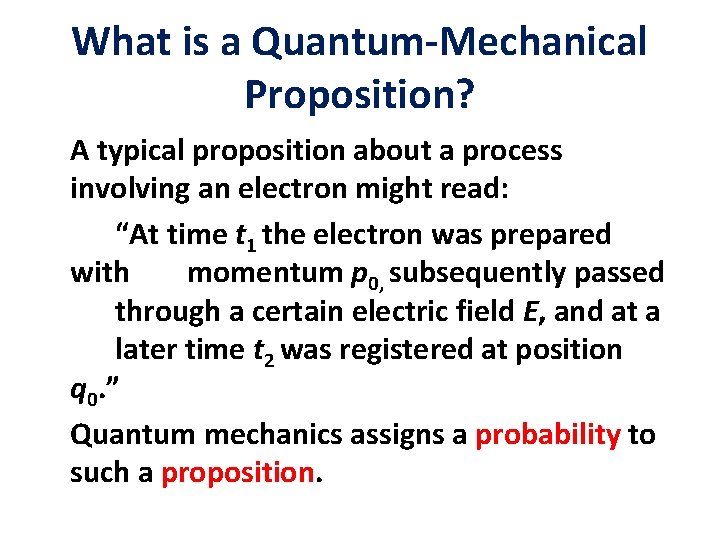 What is a Quantum-Mechanical Proposition?

A typical proposition about a process involving an electron might read:

“At time $t_1$ the electron was prepared with momentum $p_{0,}$ subsequently passed through a certain electric field $E$, and at a later time $t_2$ was registered at position $q_0$.”

Quantum mechanics assigns a probability to such a proposition.